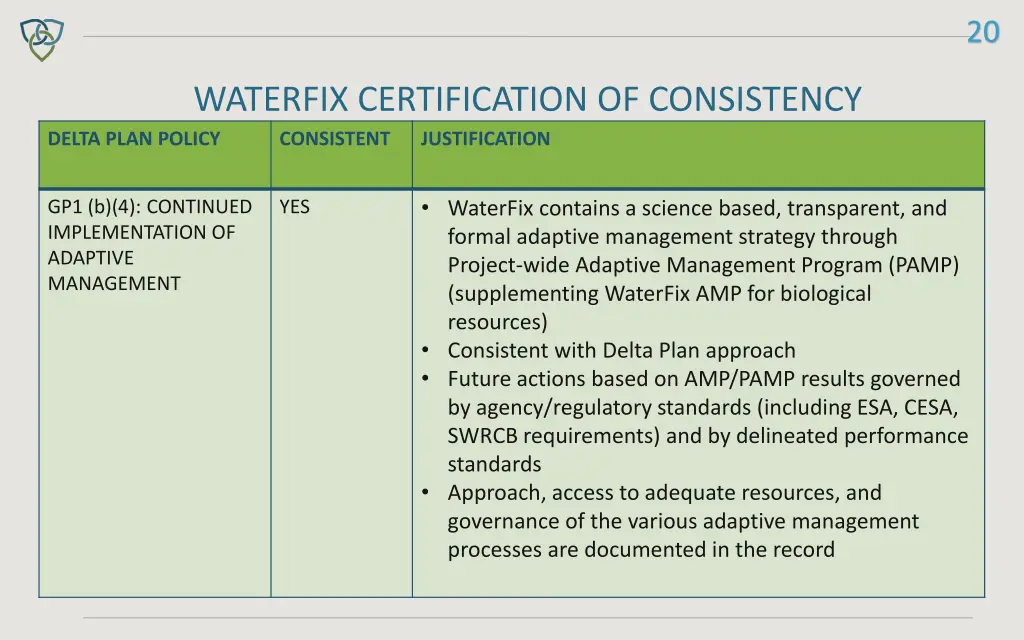 20

WATERFIX CERTIFICATION OF CONSISTENCY

| DELTA PLAN POLICY | CONSISTENT | JUSTIFICATION |
|---|---|---|
| GP1 (b)(4): CONTINUED IMPLEMENTATION OF ADAPTIVE MANAGEMENT | YES | • WaterFix contains a science based, transparent, and formal adaptive management strategy through Project-wide Adaptive Management Program (PAMP) (supplementing WaterFix AMP for biological resources) • Consistent with Delta Plan approach • Future actions based on AMP/PAMP results governed by agency/regulatory standards (including ESA, CESA, SWRCB requirements) and by delineated performance standards • Approach, access to adequate resources, and governance of the various adaptive management processes are documented in the record |